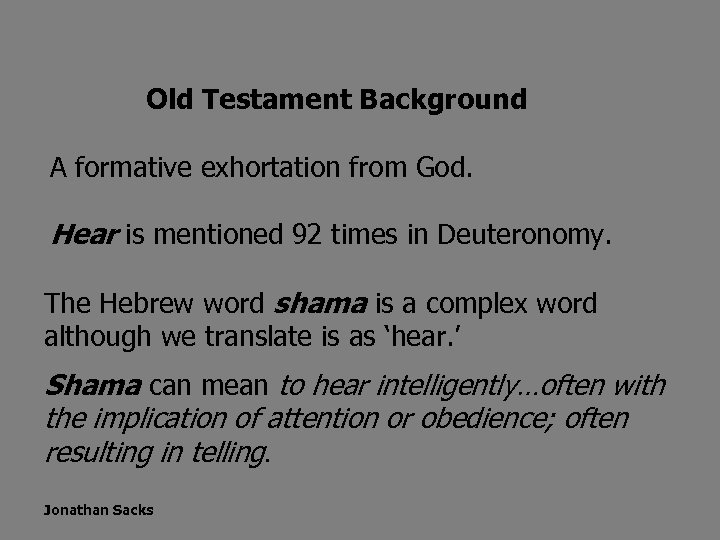 Old Testament Background

A formative exhortation from God.

Hear is mentioned 92 times in Deuteronomy.

The Hebrew word shama is a complex word although we translate is as ‘hear.’

Shama can mean to hear intelligently…often with the implication of attention or obedience; often resulting in telling.

Jonathan Sacks